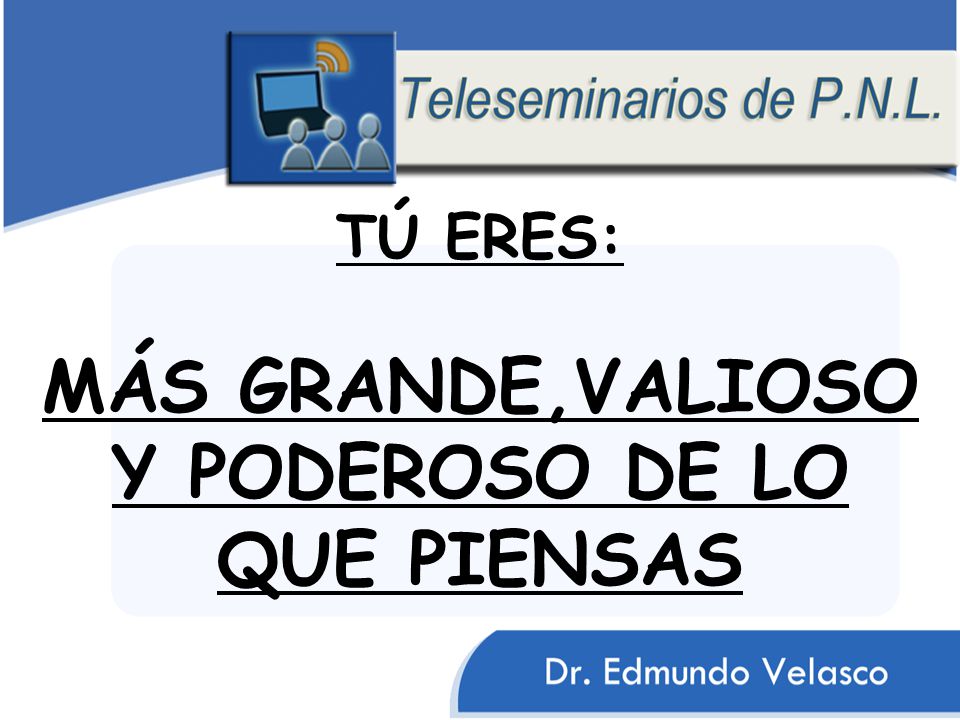 Teleseminarios de P.N.L.

TÚ ERES:

MÁS GRANDE,VALIOSO Y PODEROSO DE LO QUE PIENSAS

Dr. Edmundo Velasco